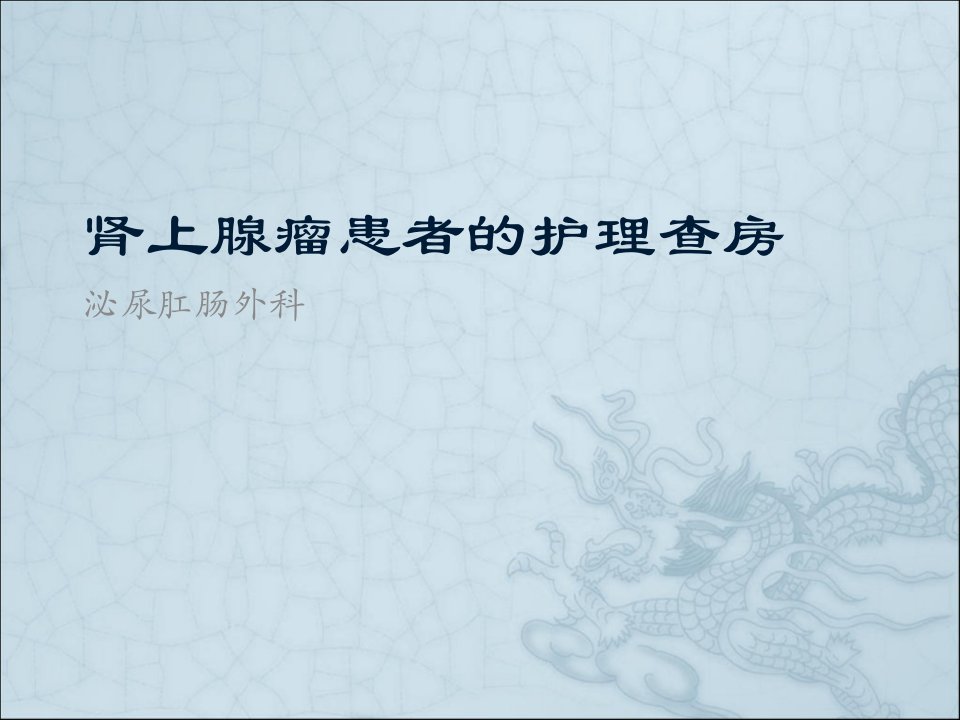 肾上腺瘤患者的护理查房

泌尿肛肠外科